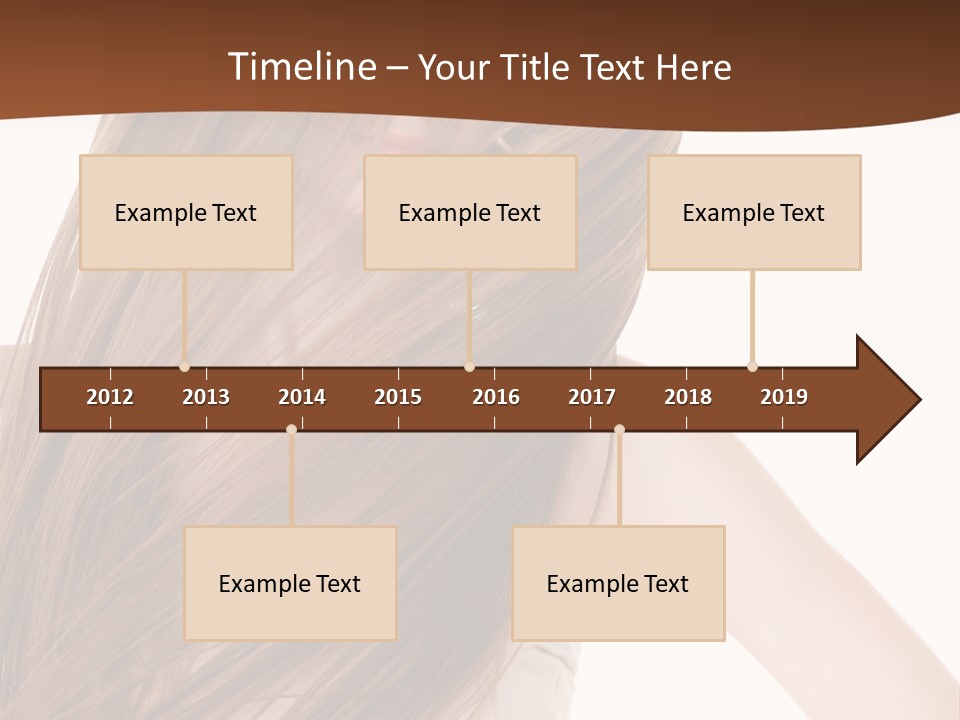 Timeline – Your Title Text Here

Example Text

Example Text

Example Text

2012 2013 2014 2015 2016 2017 2018 2019

Example Text

Example Text